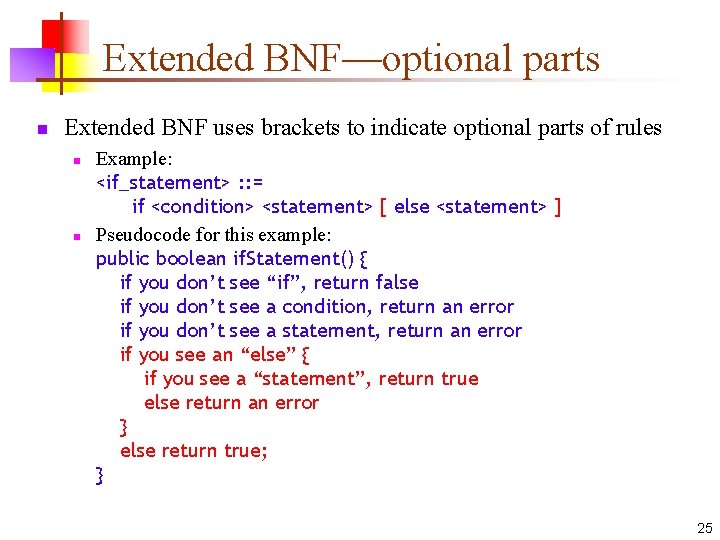 Extended BNF—optional parts

Extended BNF uses brackets to indicate optional parts of rules

Example:
<if_statement> ::=
if <condition> <statement> [ else <statement> ]

Pseudocode for this example:
public boolean ifStatement() {
if you don't see "if", return false
if you don't see a condition, return an error
if you don't see a statement, return an error
if you see an "else" {
if you see a "statement", return true
else return an error
}
else return true;
}

25